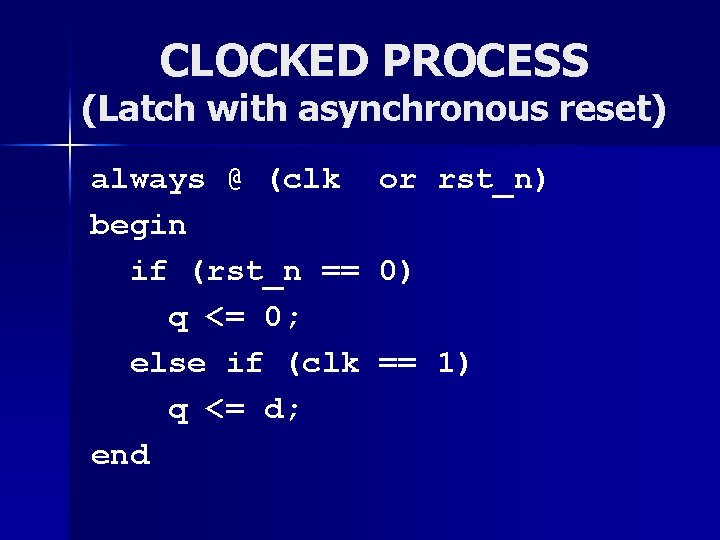 CLOCKED PROCESS
(Latch with asynchronous reset)

always @ (clk or rst_n)
begin
  if (rst_n == 0)
    q <= 0;
  else if (clk == 1)
    q <= d;
end